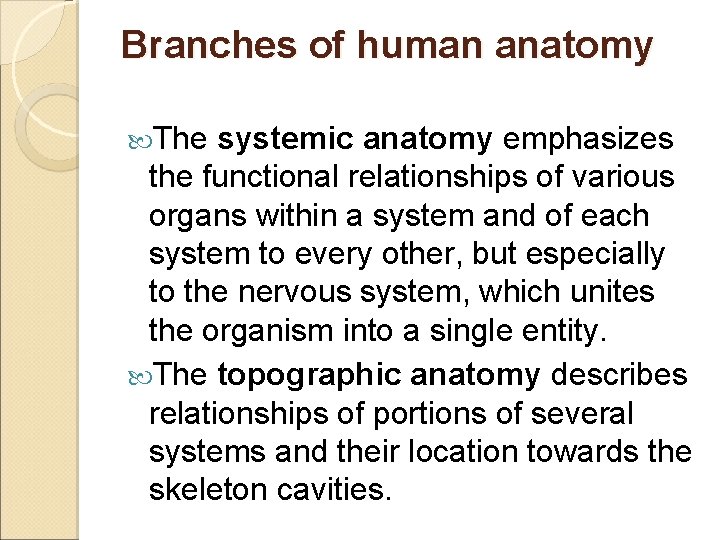 Branches of human anatomy

The systemic anatomy emphasizes the functional relationships of various organs within a system and of each system to every other, but especially to the nervous system, which unites the organism into a single entity.

The topographic anatomy describes relationships of portions of several systems and their location towards the skeleton cavities.